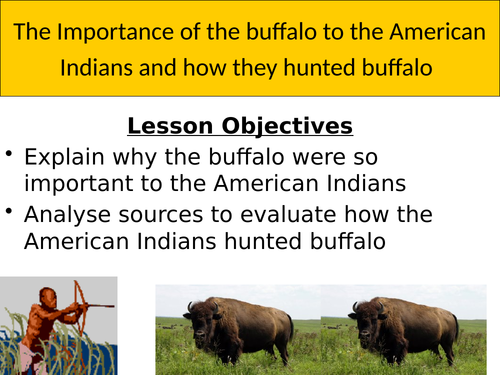 The Importance of the buffalo to the American Indians and how they hunted buffalo

Lesson Objectives

• Explain why the buffalo were so important to the American Indians
• Analyse sources to evaluate how the American Indians hunted buffalo